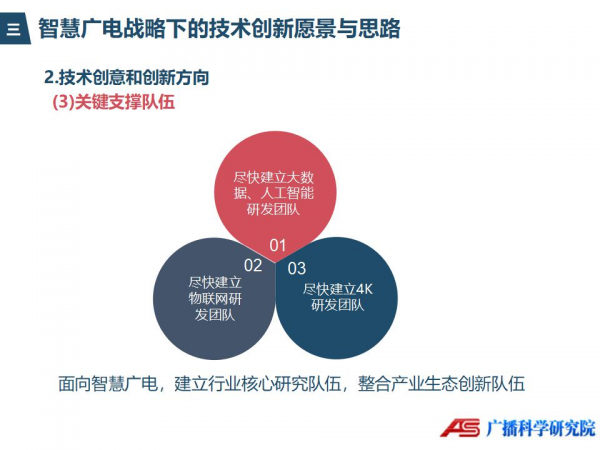 三 智慧广电战略下的技术创新愿景与思路

2.技术创意和创新方向
(3)关键支撑队伍

尽快建立大数据、人工智能研发团队
01

02
尽快建立物联网研发团队

03
尽快建立4K研发团队

面向智慧广电，建立行业核心研究队伍，整合产业生态创新队伍

AS 广播科学研究院